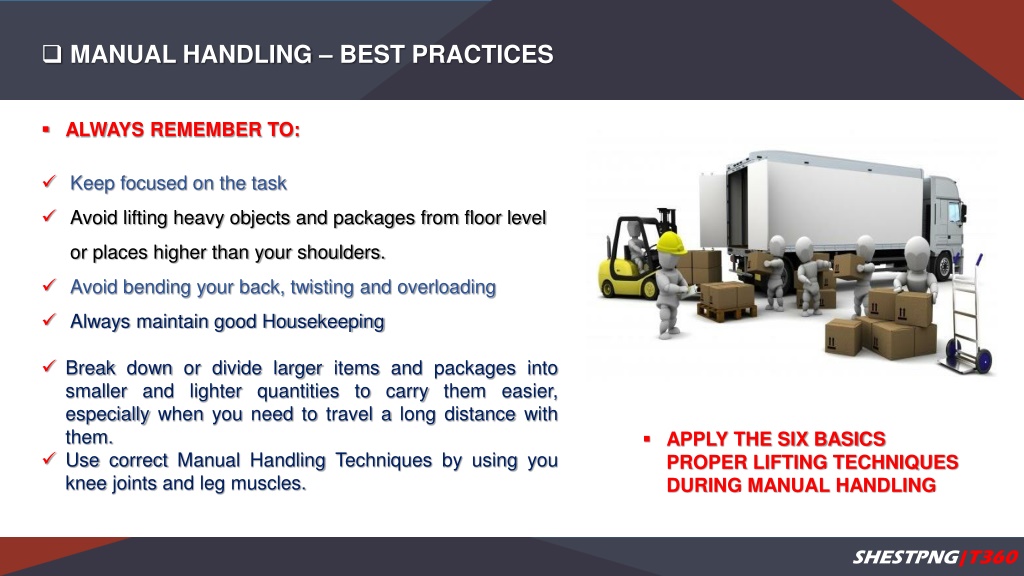 ❑ MANUAL HANDLING – BEST PRACTICES

▪ ALWAYS REMEMBER TO:

✓ Keep focused on the task

✓ Avoid lifting heavy objects and packages from floor level or places higher than your shoulders.

✓ Avoid bending your back, twisting and overloading

✓ Always maintain good Housekeeping

✓ Break down or divide larger items and packages into smaller and lighter quantities to carry them easier, especially when you need to travel a long distance with them.

✓ Use correct Manual Handling Techniques by using you knee joints and leg muscles.

▪ APPLY THE SIX BASICS PROPER LIFTING TECHNIQUES DURING MANUAL HANDLING

SHESTPNG|T360